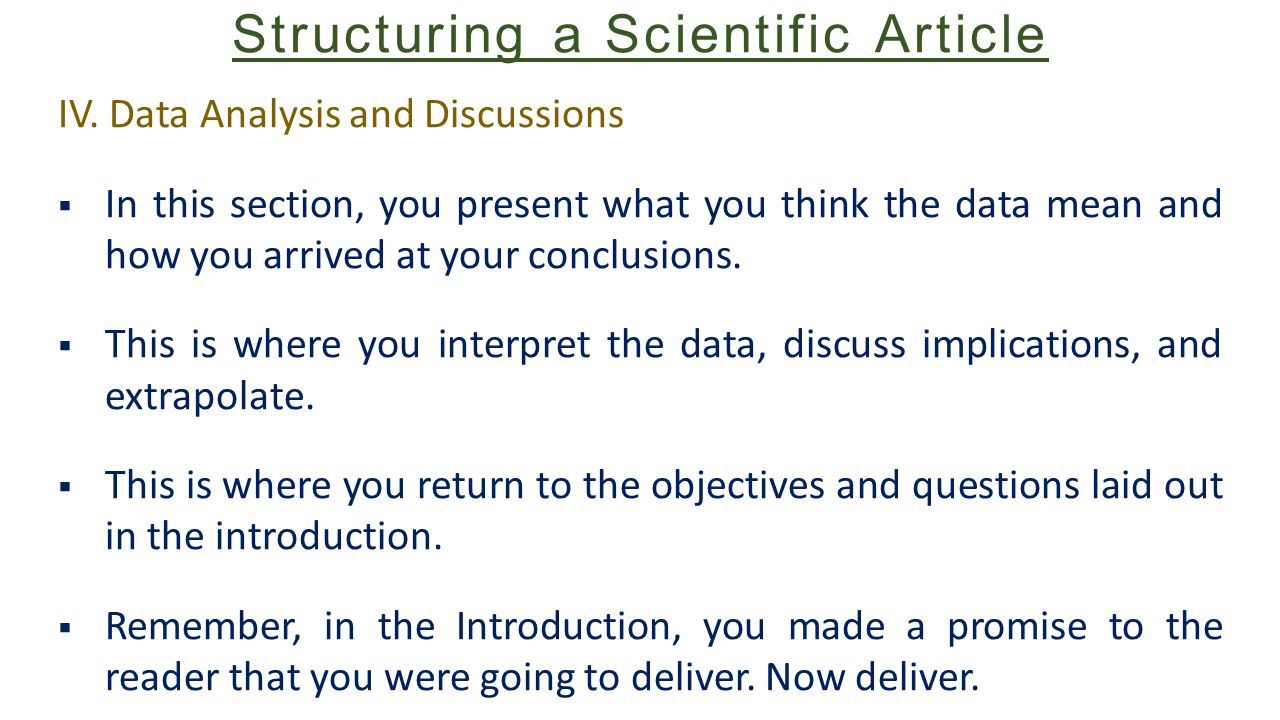 Structuring a Scientific Article

IV. Data Analysis and Discussions

▪ In this section, you present what you think the data mean and how you arrived at your conclusions.

▪ This is where you interpret the data, discuss implications, and extrapolate.

▪ This is where you return to the objectives and questions laid out in the introduction.

▪ Remember, in the Introduction, you made a promise to the reader that you were going to deliver. Now deliver.